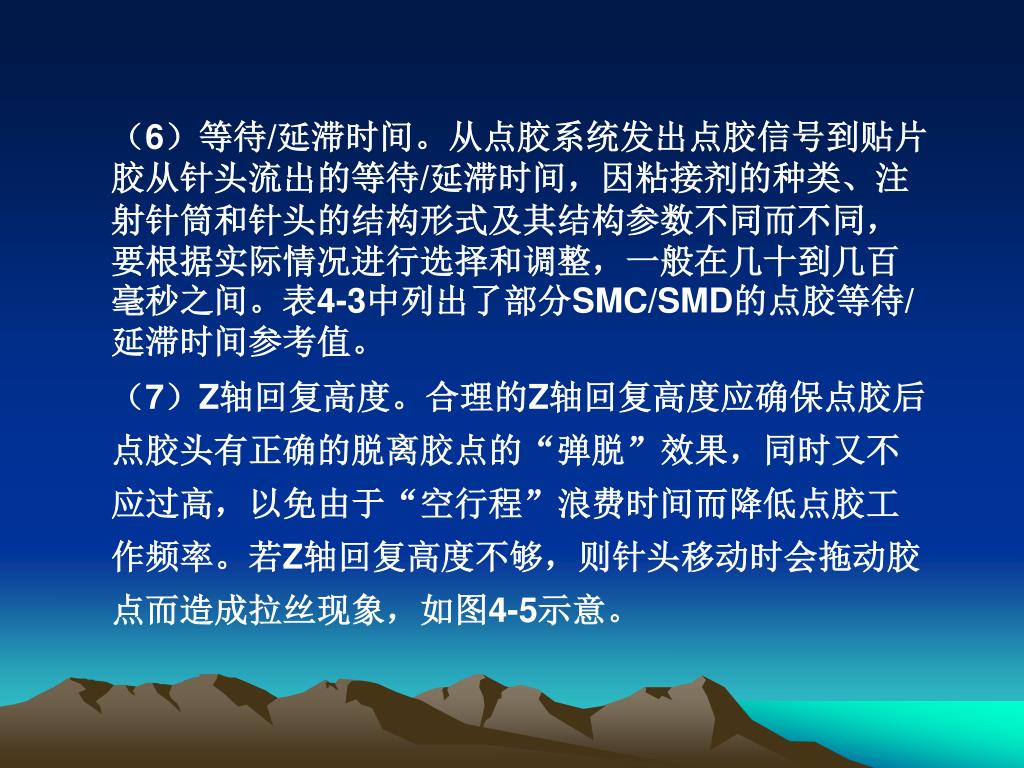 （6）等待/延滞时间。从点胶系统发出点胶信号到贴片胶从针头流出的等待/延滞时间，因粘接剂的种类、注射针筒和针头的结构形式及其结构参数不同而不同，要根据实际情况进行选择和调整，一般在几十到几百毫秒之间。表4-3中列出了部分SMC/SMD的点胶等待/延滞时间参考值。

（7）Z轴回复高度。合理的Z轴回复高度应确保点胶后点胶头有正确的脱离胶点的“弹脱”效果，同时又不应过高，以免由于“空行程”浪费时间而降低点胶工作频率。若Z轴回复高度不够，则针头移动时会拖动胶点而造成拉丝现象，如图4-5示意。